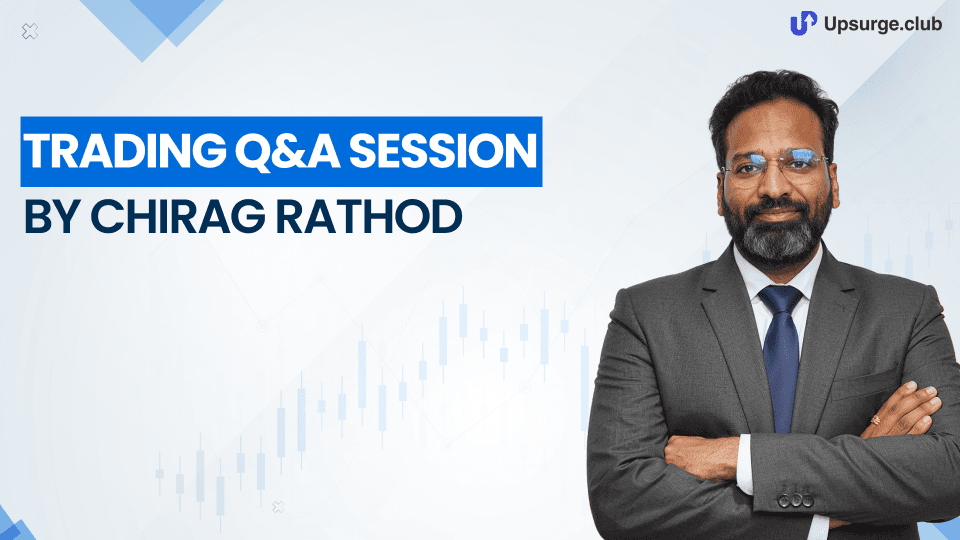 Upsurge.club

TRADING Q&A SESSION
BY CHIRAG RATHOD